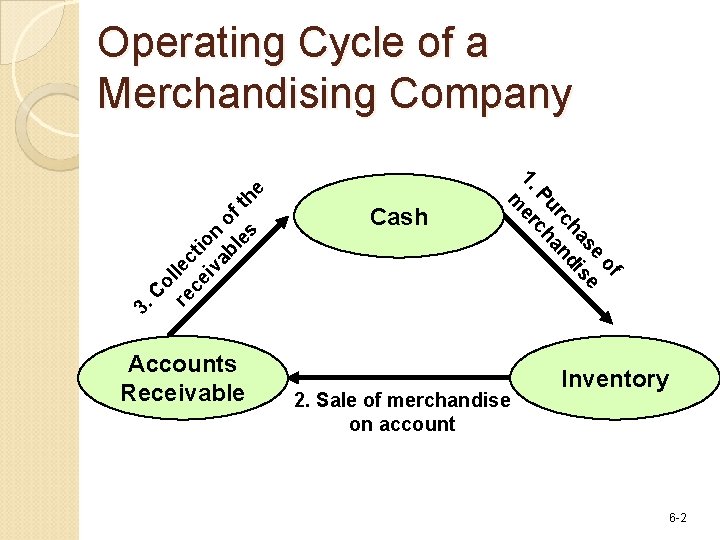 Operating Cycle of a Merchandising Company

Cash

1. Purchase of merchandise

Inventory

2. Sale of merchandise on account

Accounts Receivable

3. Collection of the receivables

6-2